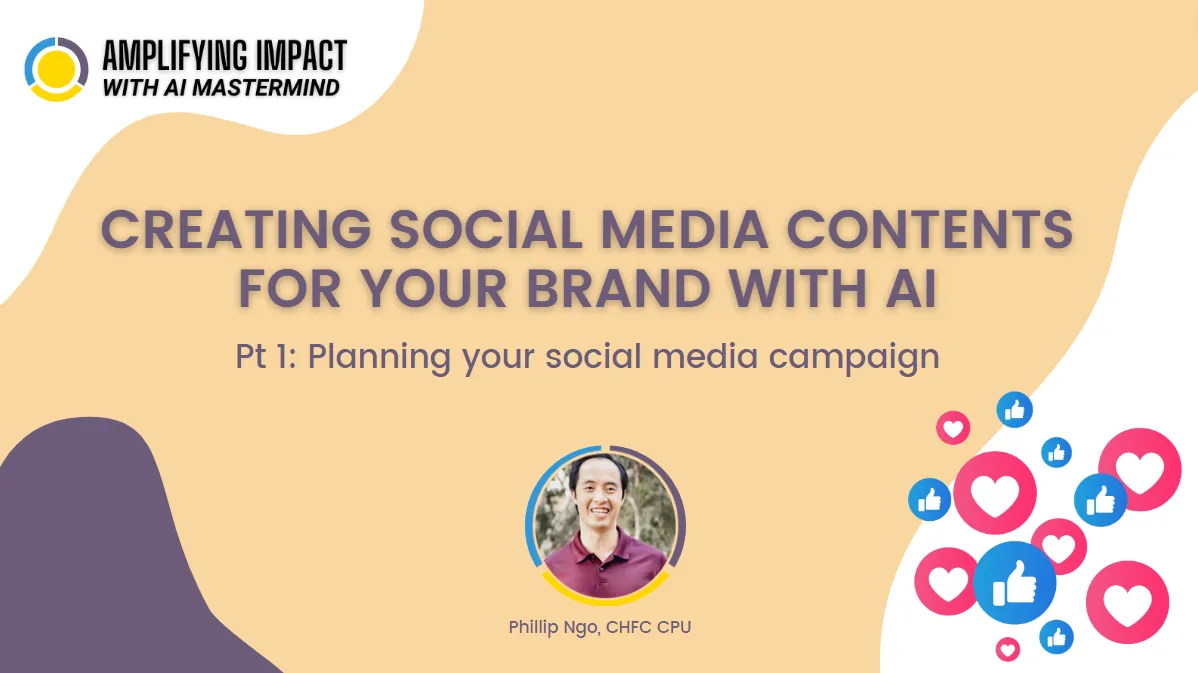 AMPLIFYING IMPACT
WITH AI MASTERMIND

CREATING SOCIAL MEDIA CONTENTS FOR YOUR BRAND WITH AI

Pt 1: Planning your social media campaign

Phillip Ngo, CHFC CPU